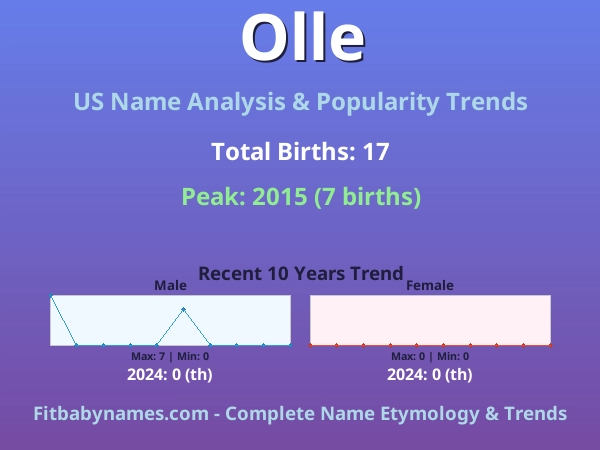 Olle

US Name Analysis & Popularity Trends

Total Births: 17

Peak: 2015 (7 births)

Recent 10 Years Trend

Male

Max: 7 | Min: 0

2024: 0 (th)

Female

Max: 0 | Min: 0

2024: 0 (th)

Fitbabynames.com - Complete Name Etymology & Trends